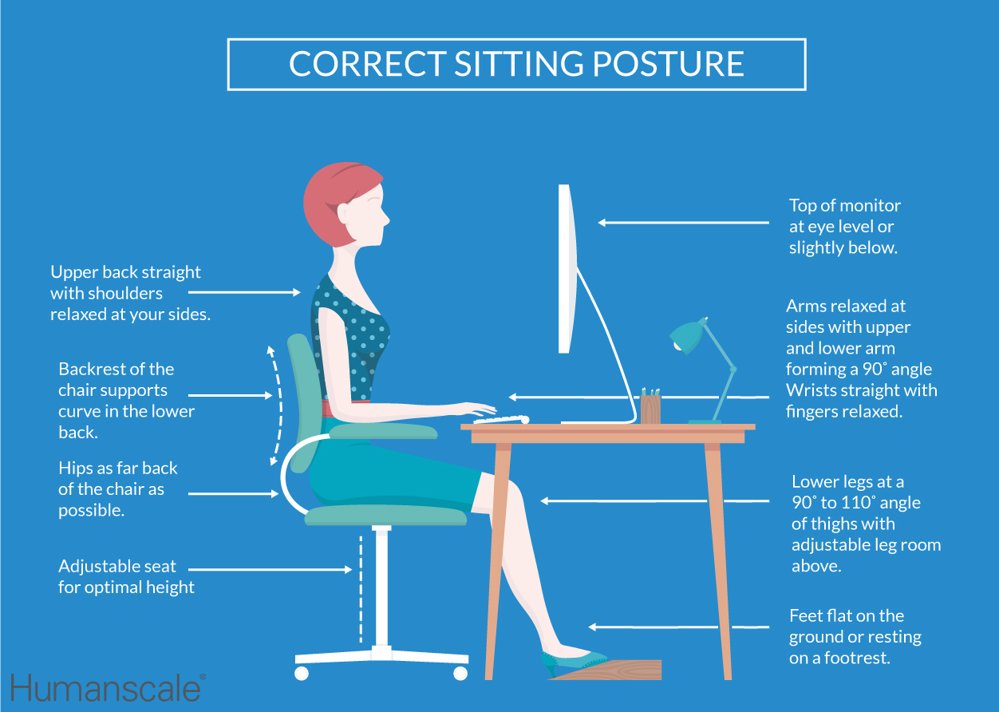 CORRECT SITTING POSTURE

Upper back straight with shoulders relaxed at your sides.

Backrest of the chair supports curve in the lower back.

Hips as far back of the chair as possible.

Adjustable seat for optimal height

Top of monitor at eye level or slightly below.

Arms relaxed at sides with upper and lower arm forming a 90° angle Wrists straight with fingers relaxed.

Lower legs at a 90° to 110° angle of thighs with adjustable leg room above.

Feet flat on the ground or resting on a footrest.

Humanscale®